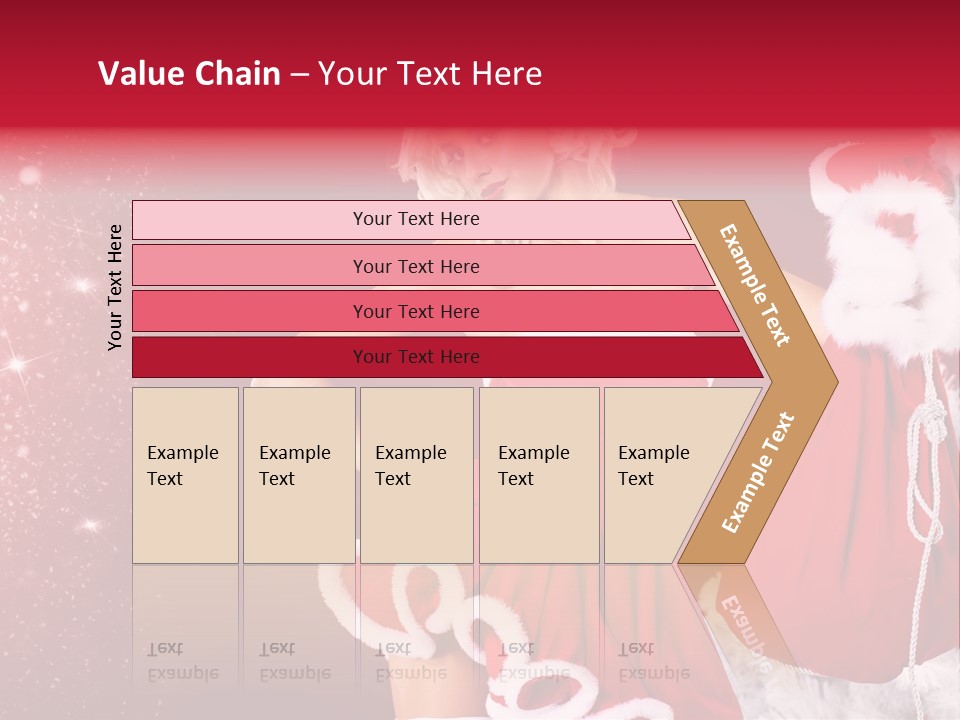 Value Chain – Your Text Here

Your Text Here

Your Text Here

Your Text Here

Your Text Here

Your Text Here

Example Text

Example Text

Example Text

Example Text

Example Text

Example Text

Example Text